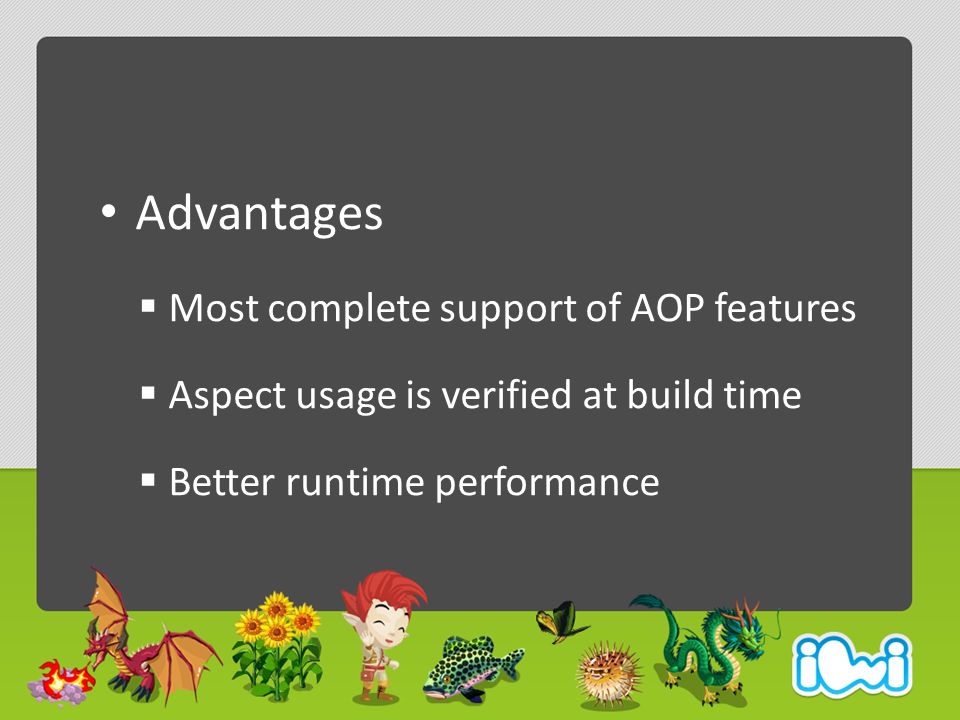 • Advantages

▪ Most complete support of AOP features

▪ Aspect usage is verified at build time

▪ Better runtime performance

iWi